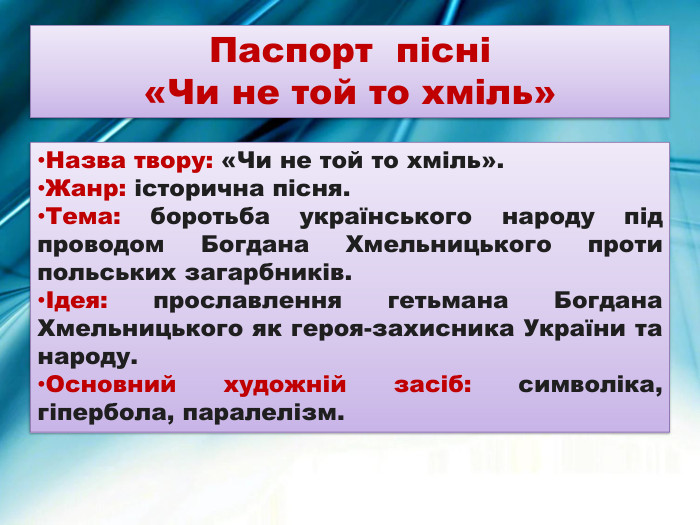 Паспорт пісні
«Чи не той то хміль»

•Назва твору: «Чи не той то хміль».
•Жанр: історична пісня.
•Тема: боротьба українського народу під проводом Богдана Хмельницького проти польських загарбників.
•Ідея: прославлення гетьмана Богдана Хмельницького як героя-захисника України та народу.
•Основний художній засіб: символіка, гіпербола, паралелізм.